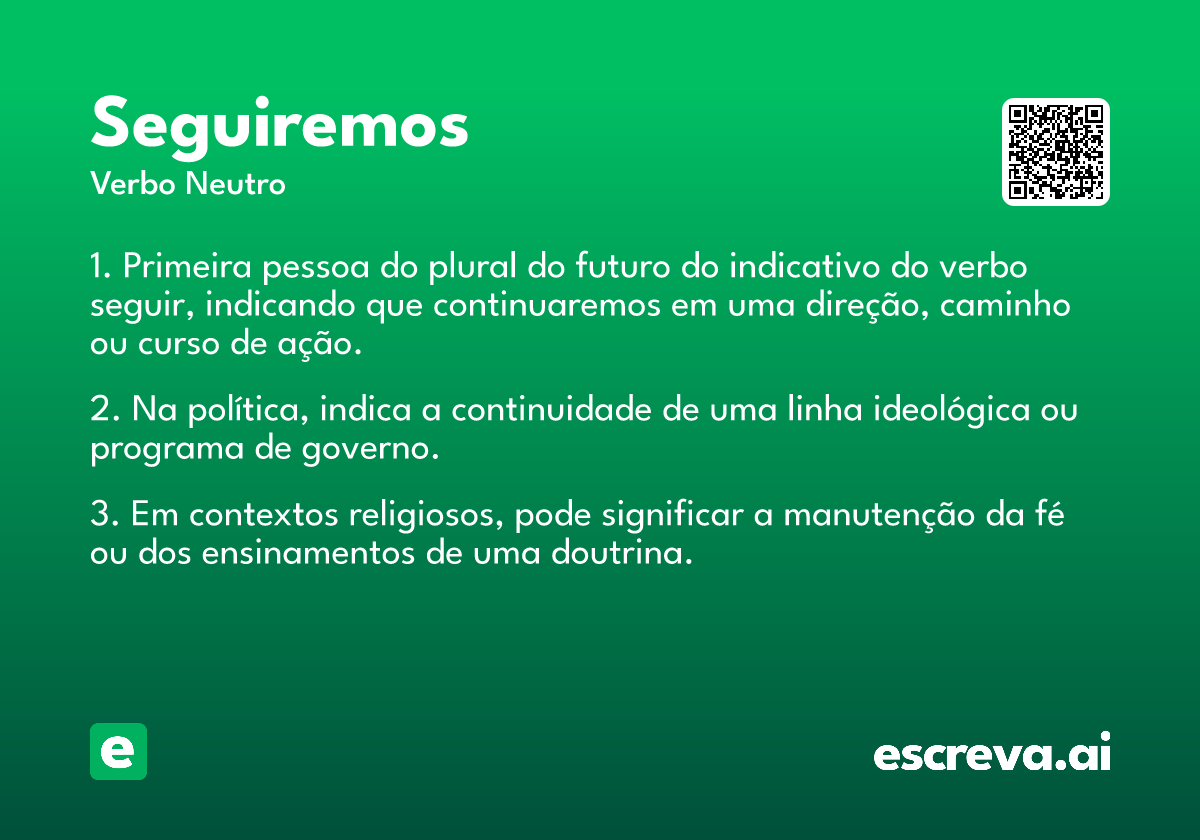 Seguiremos
Verbo Neutro

1. Primeira pessoa do plural do futuro do indicativo do verbo seguir, indicando que continuaremos em uma direção, caminho ou curso de ação.

2. Na política, indica a continuidade de uma linha ideológica ou programa de governo.

3. Em contextos religiosos, pode significar a manutenção da fé ou dos ensinamentos de uma doutrina.

e

escreva.ai